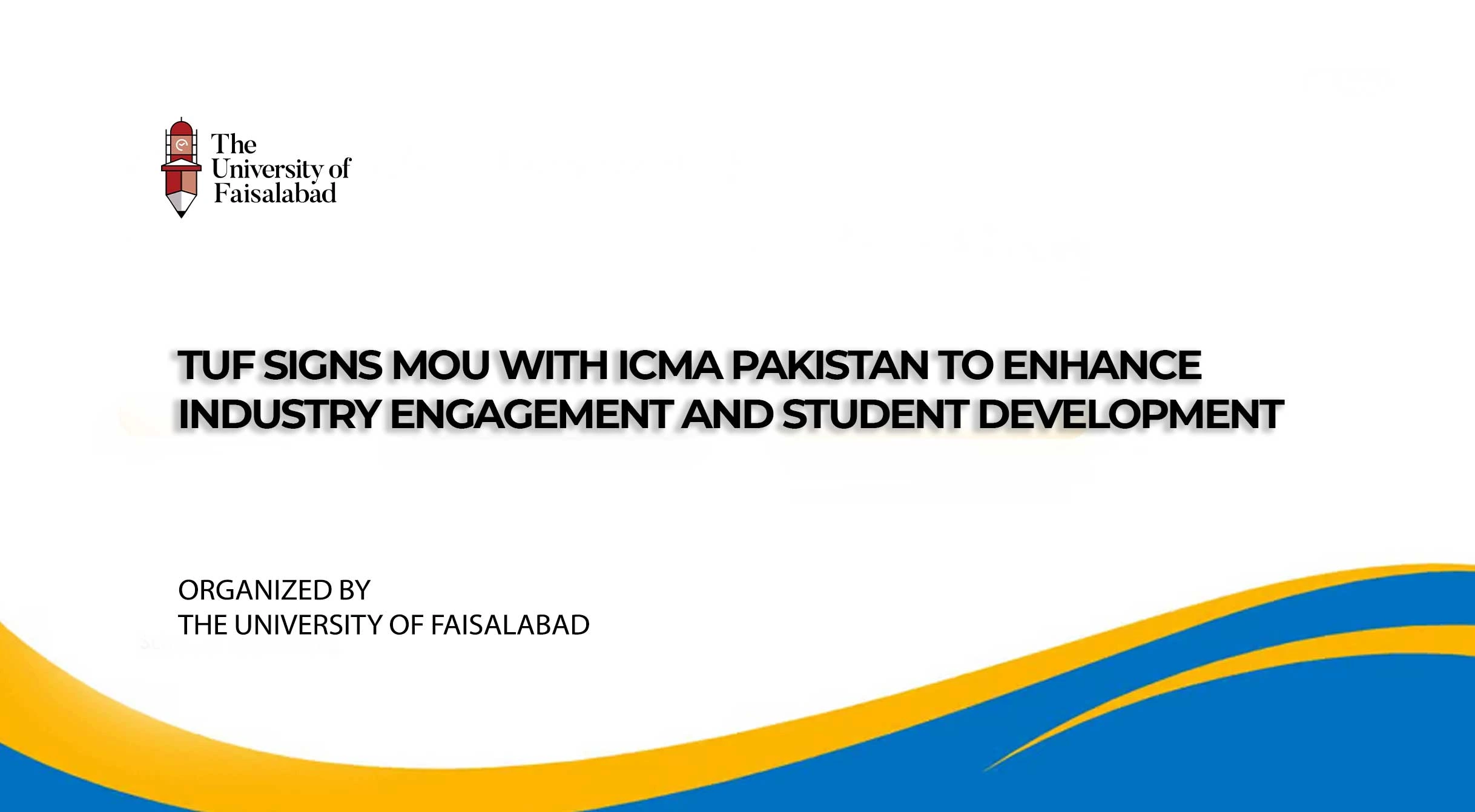 The
University of
Faisalabad

TUF SIGNS MOU WITH ICMA PAKISTAN TO ENHANCE INDUSTRY ENGAGEMENT AND STUDENT DEVELOPMENT

ORGANIZED BY
THE UNIVERSITY OF FAISALABAD